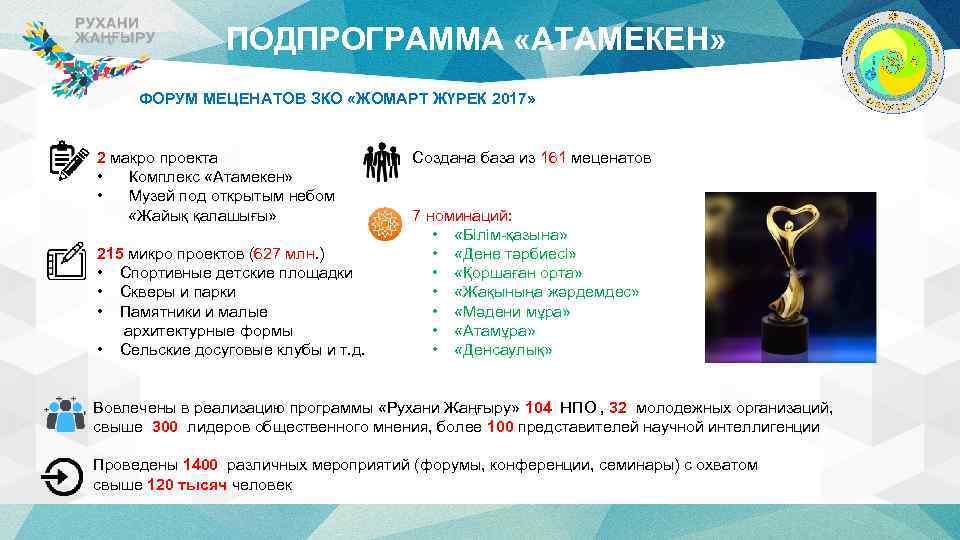 РУХАНИ ЖАҢҒЫРУ

ПОДПРОГРАММА «АТАМЕКЕН»

ФОРУМ МЕЦЕНАТОВ ЗКО «ЖОМАРТ ЖҮРЕК 2017»

2 макро проекта
• Комплекс «Атамекен»
• Музей под открытым небом «Жайық қалашығы»

215 микро проектов (627 млн.)
• Спортивные детские площадки
• Скверы и парки
• Памятники и малые архитектурные формы
• Сельские досуговые клубы и т.д.

Создана база из 161 меценатов

7 номинаций:
• «Білім-қазына»
• «Дене тәрбиесі»
• «Қоршаған орта»
• «Жақыныңа жәрдемдес»
• «Мәдени мұра»
• «Атамұра»
• «Денсаулық»

Вовлечены в реализацию программы «Рухани Жаңғыру» 104 НПО , 32 молодежных организаций, свыше 300 лидеров общественного мнения, более 100 представителей научной интеллигенции

Проведены 1400 различных мероприятий (форумы, конференции, семинары) с охватом свыше 120 тысяч человек